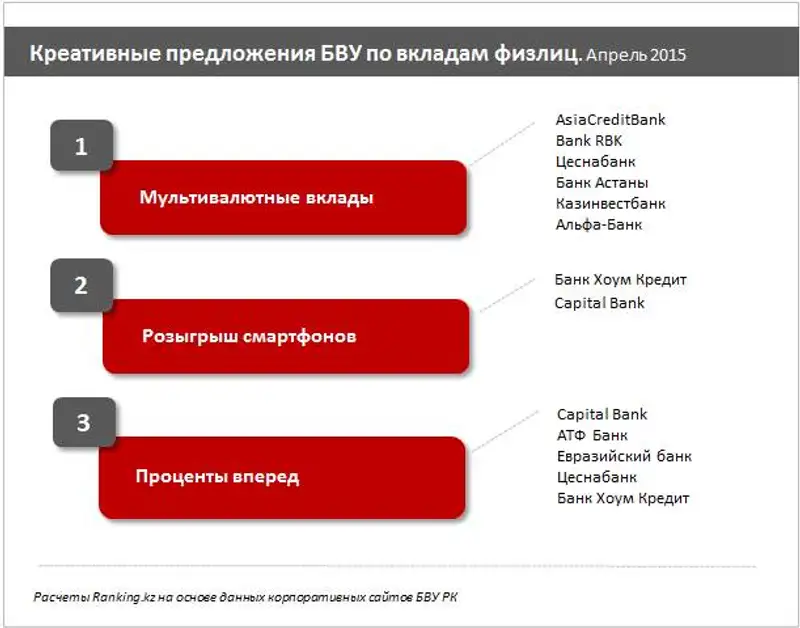 Креативные предложения БВУ по вкладам физлиц. Апрель 2015

1

Мультивалютные вклады

AsiaCreditBank
Bank RBK
Цеснабанк
Банк Астаны
Казинвестбанк
Альфа-Банк

2

Розыгрыш смартфонов

Банк Хоум Кредит
Capital Bank

3

Проценты вперед

Capital Bank
АТФ Банк
Евразийский банк
Цеснабанк
Банк Хоум Кредит

Расчеты Ranking.kz на основе данных корпоративных сайтов БВУ РК